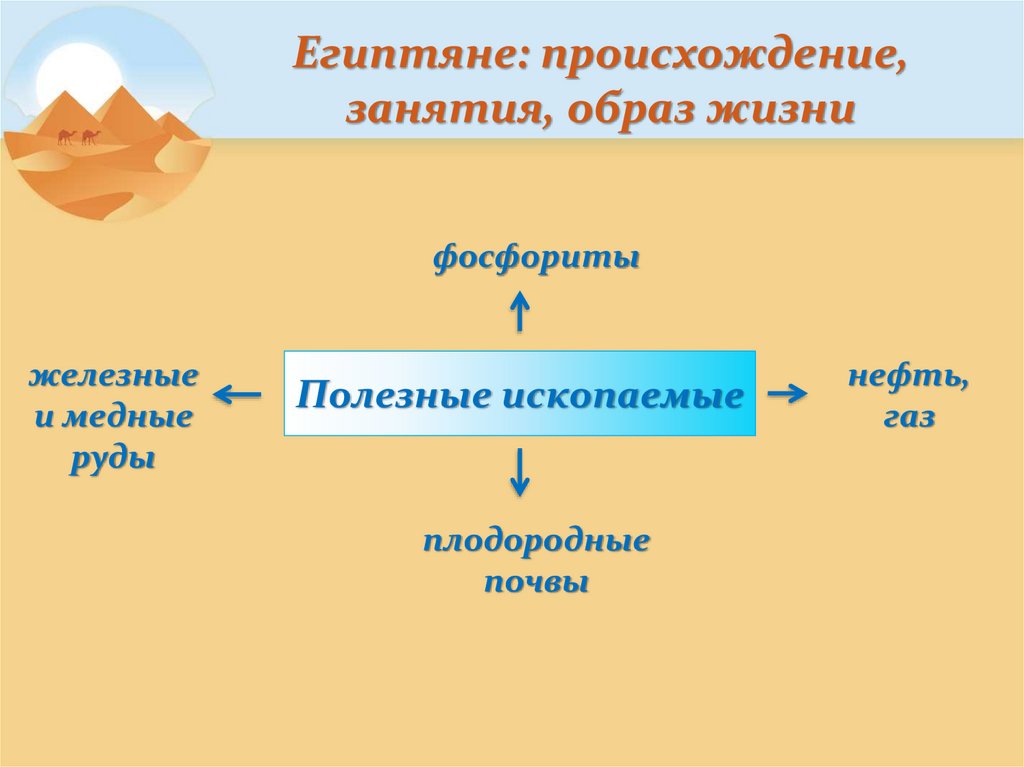 Египтяне: происхождение, занятия, образ жизни

фосфориты

железные и медные руды

Полезные ископаемые

нефть, газ

плодородные почвы